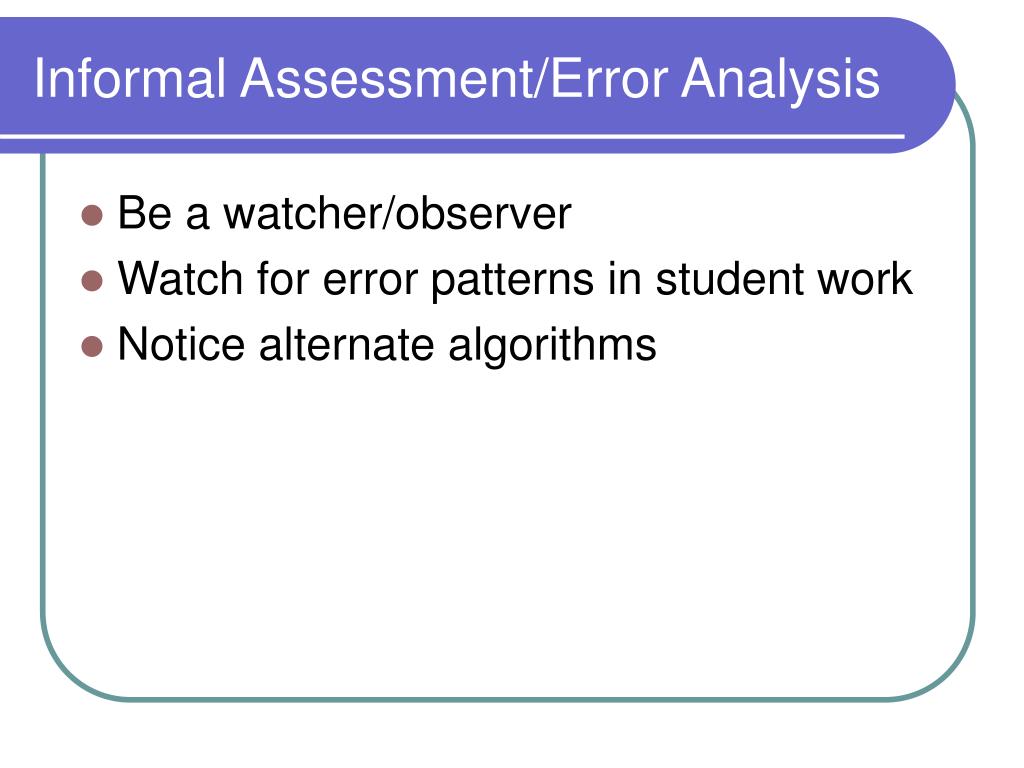 Informal Assessment/Error Analysis

- Be a watcher/observer
- Watch for error patterns in student work
- Notice alternate algorithms